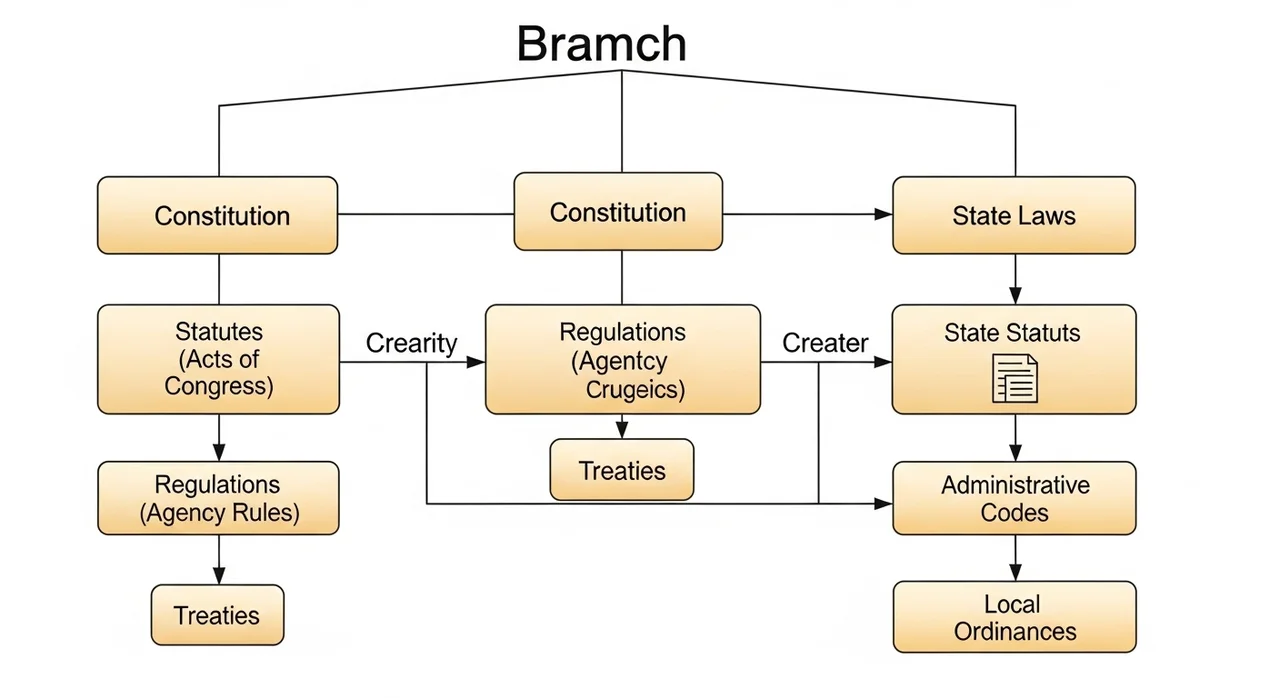 Bramch

Constitution

Constitution

State Laws

Statutes (Acts of Congress)

Crearity

Regulations (Agentcy Crugeics)

Creater

State Statuts

Treaties

Regulations (Agency Rules)

Administrative Codes

Treaties

Local Ordinances